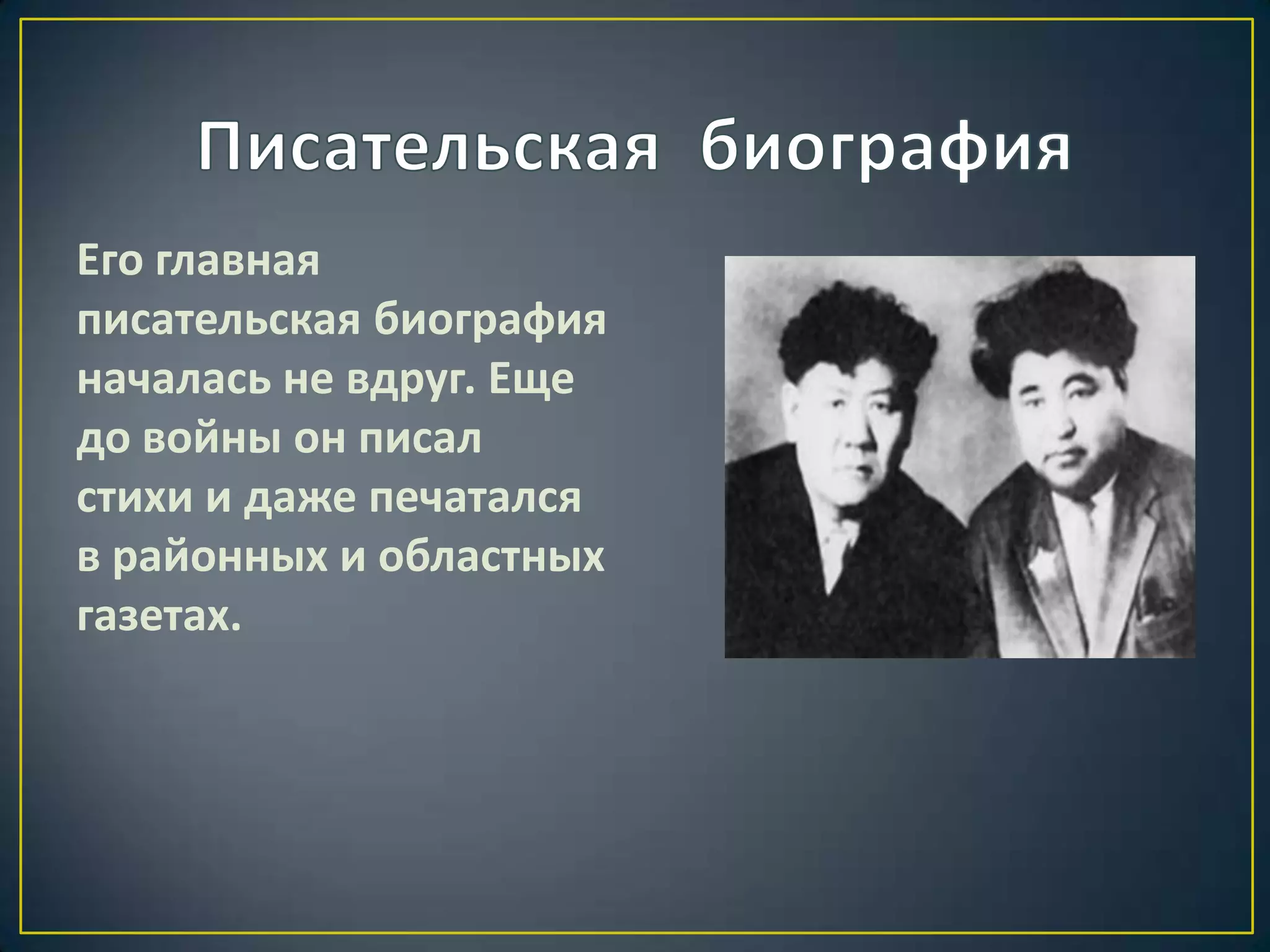 Писательская биография

Его главная писательская биография началась не вдруг. Еще до войны он писал стихи и даже печатался в районных и областных газетах.